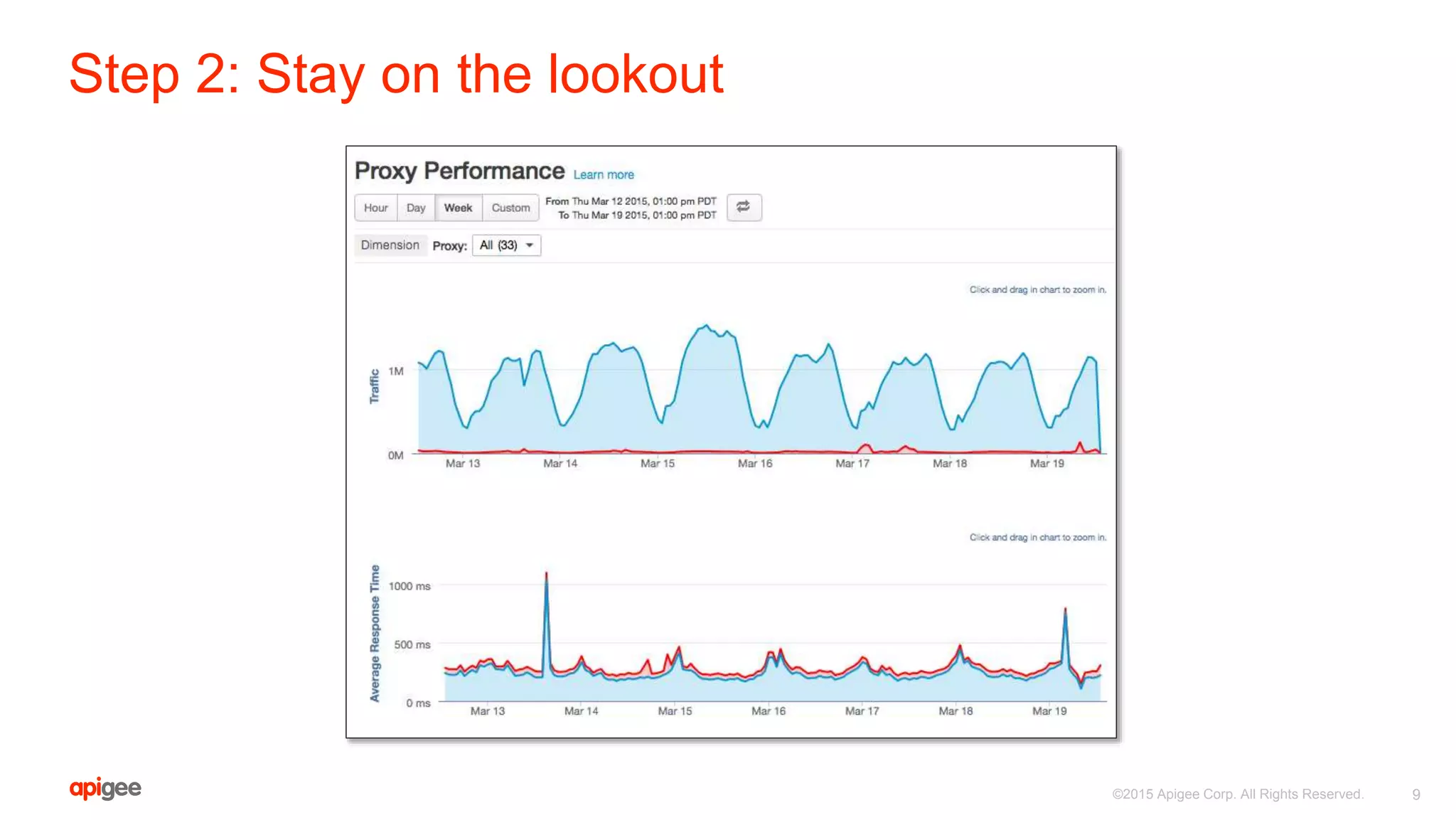 Step 2: Stay on the lookout

Proxy Performance Learn more

Hour Day Week Custom

From Thu Mar 12 2015, 01:00 pm PDT
To Thu Mar 19 2015, 01:00 pm PDT

Dimension Proxy: All (33)

Click and drag in chart to zoom in.

Traffic

1M

0M

Mar 13 Mar 14 Mar 15 Mar 16 Mar 17 Mar 18 Mar 19

Click and drag in chart to zoom in.

Average Response Time

1000 ms

500 ms

0 ms

Mar 13 Mar 14 Mar 15 Mar 16 Mar 17 Mar 18 Mar 19

apigee

©2015 Apigee Corp. All Rights Reserved.

9